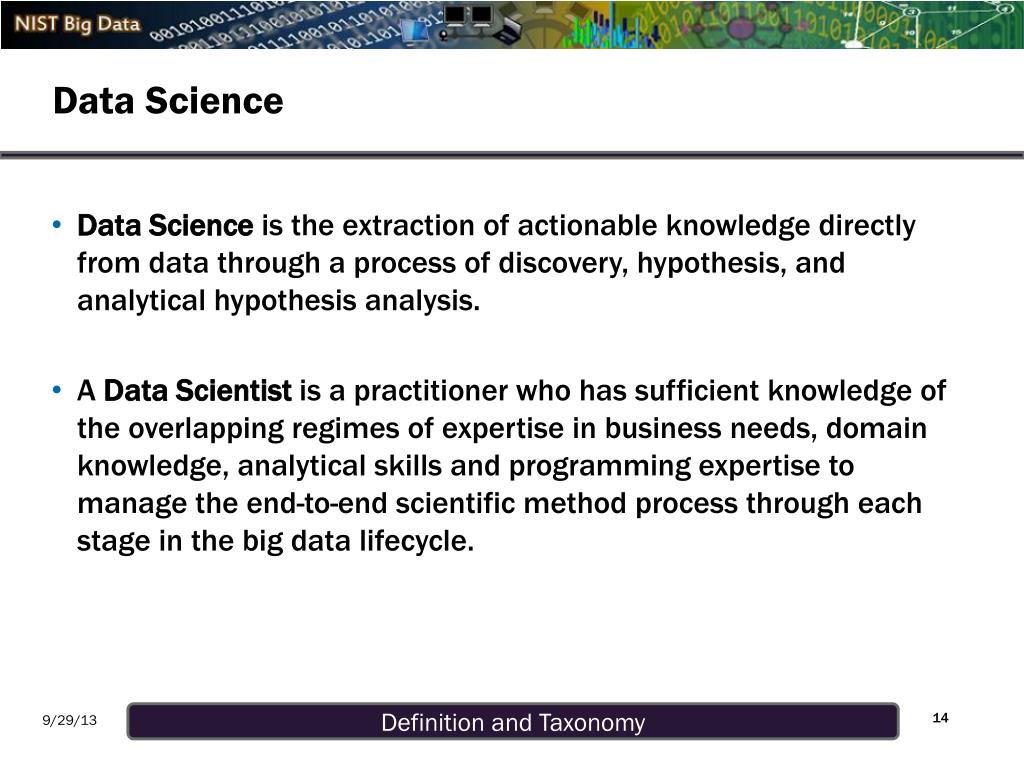 NIST Big Data

Data Science

• Data Science is the extraction of actionable knowledge directly from data through a process of discovery, hypothesis, and analytical hypothesis analysis.

• A Data Scientist is a practitioner who has sufficient knowledge of the overlapping regimes of expertise in business needs, domain knowledge, analytical skills and programming expertise to manage the end-to-end scientific method process through each stage in the big data lifecycle.

9/29/13

Definition and Taxonomy

14